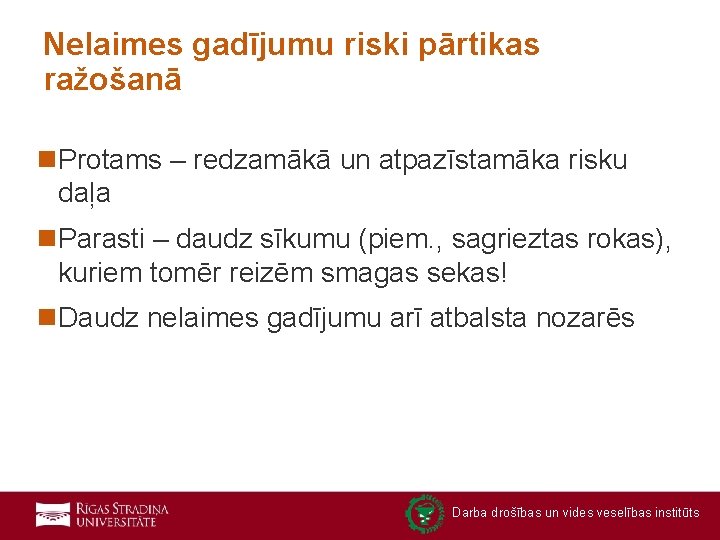 Nelaimes gadījumu riski pārtikas ražošanā

Protams – redzamākā un atpazīstamāka risku daļa

Parasti – daudz sīkumu (piem., sagrieztas rokas), kuriem tomēr reizēm smagas sekas!

Daudz nelaimes gadījumu arī atbalsta nozarēs

RĪGAS STRADIŅA UNIVERSITĀTE

Darba drošības un vides veselības institūts